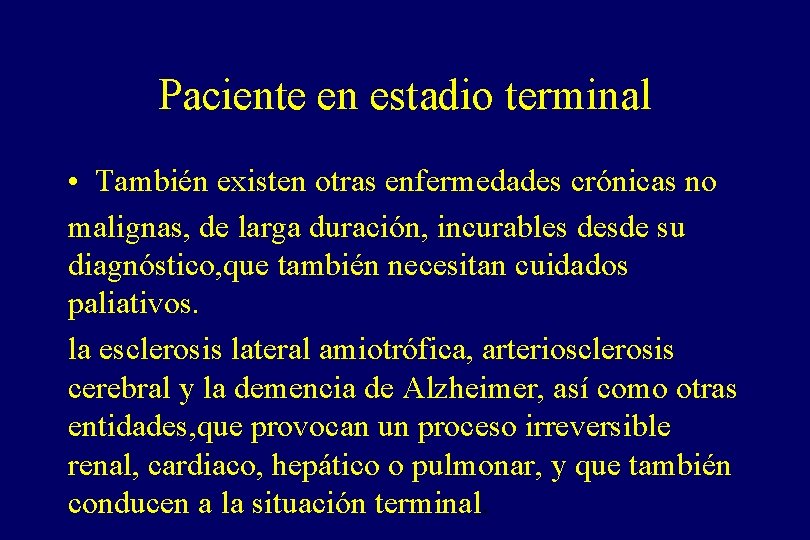 Paciente en estadio terminal

• También existen otras enfermedades crónicas no malignas, de larga duración, incurables desde su diagnóstico,que también necesitan cuidados paliativos.

la esclerosis lateral amiotrófica, arteriosclerosis cerebral y la demencia de Alzheimer, así como otras entidades,que provocan un proceso irreversible renal, cardiaco, hepático o pulmonar, y que también conducen a la situación terminal